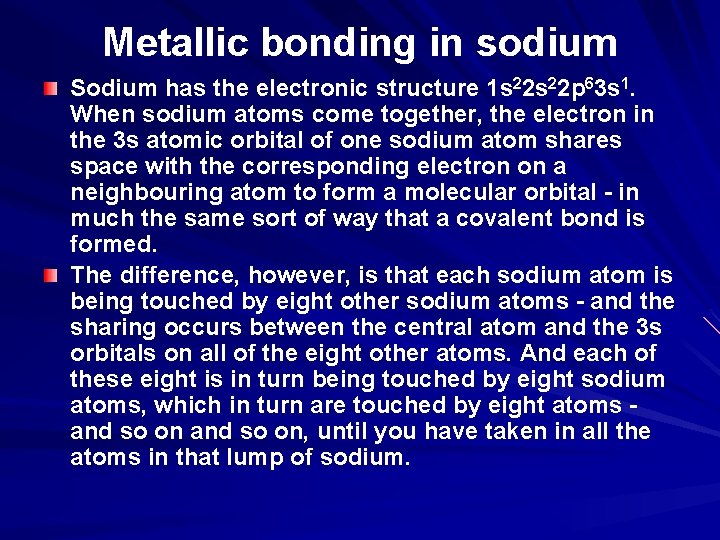 Metallic bonding in sodium

Sodium has the electronic structure $1s^22s^22p^63s^1$. When sodium atoms come together, the electron in the 3s atomic orbital of one sodium atom shares space with the corresponding electron on a neighbouring atom to form a molecular orbital - in much the same sort of way that a covalent bond is formed.

The difference, however, is that each sodium atom is being touched by eight other sodium atoms - and the sharing occurs between the central atom and the 3s orbitals on all of the eight other atoms. And each of these eight is in turn being touched by eight sodium atoms, which in turn are touched by eight atoms - and so on and so on, until you have taken in all the atoms in that lump of sodium.